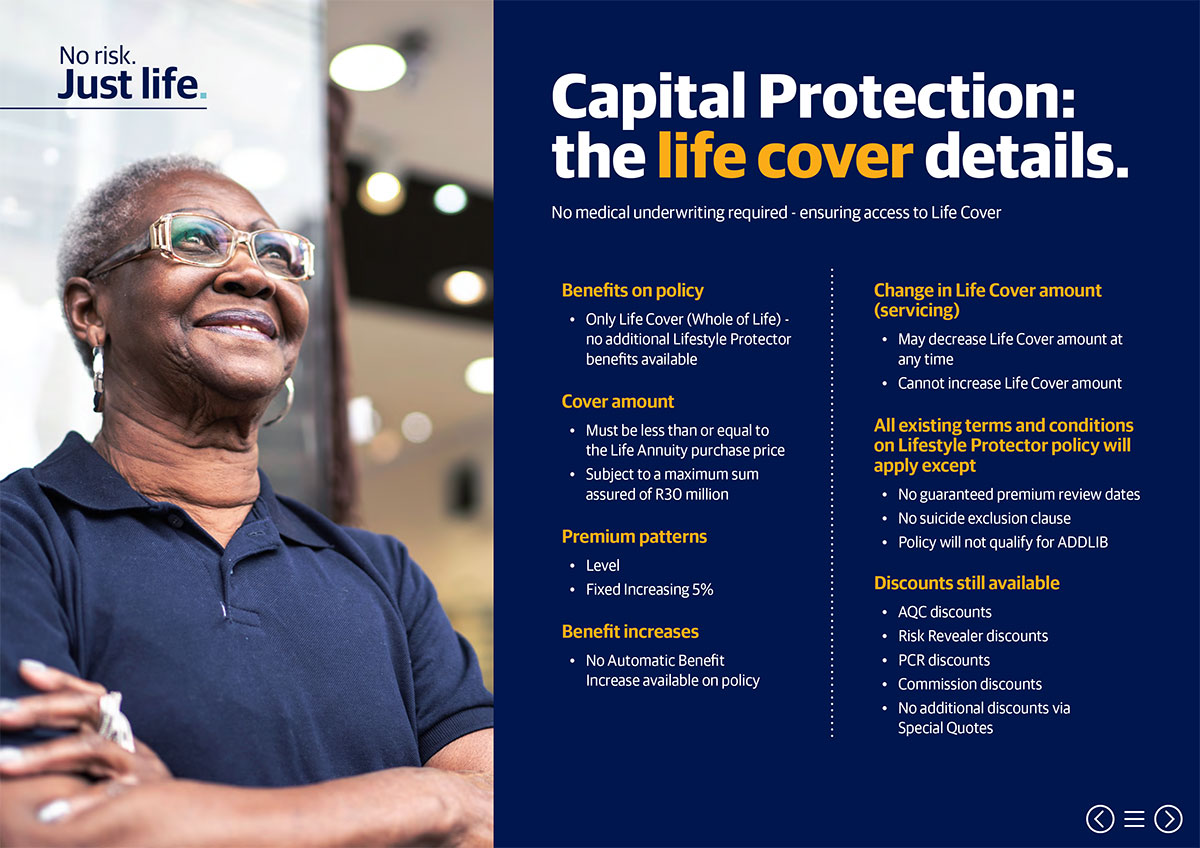 No risk.
Just life.

Capital Protection: the life cover details.

No medical underwriting required - ensuring access to Life Cover

Benefits on policy

• Only Life Cover (Whole of Life) - no additional Lifestyle Protector benefits available

Cover amount

• Must be less than or equal to the Life Annuity purchase price
• Subject to a maximum sum assured of R30 million

Premium patterns

• Level
• Fixed Increasing 5%

Benefit increases

• No Automatic Benefit Increase available on policy

Change in Life Cover amount (servicing)

• May decrease Life Cover amount at any time
• Cannot increase Life Cover amount

All existing terms and conditions on Lifestyle Protector policy will apply except

• No guaranteed premium review dates
• No suicide exclusion clause
• Policy will not qualify for ADDLIB

Discounts still available

• AQC discounts
• Risk Revealer discounts
• PCR discounts
• Commission discounts
• No additional discounts via Special Quotes